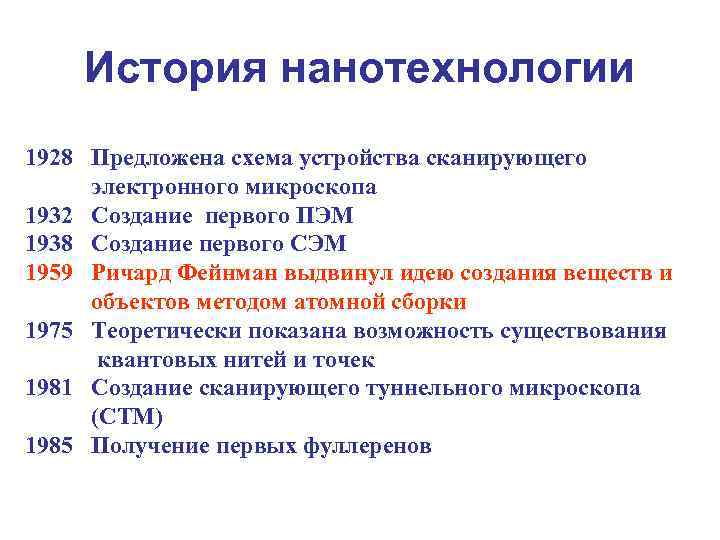 История нанотехнологии

1928 Предложена схема устройства сканирующего электронного микроскопа
1932 Создание первого ПЭМ
1938 Создание первого СЭМ
1959 Ричард Фейнман выдвинул идею создания веществ и объектов методом атомной сборки
1975 Теоретически показана возможность существования квантовых нитей и точек
1981 Создание сканирующего туннельного микроскопа (СТМ)
1985 Получение первых фуллеренов